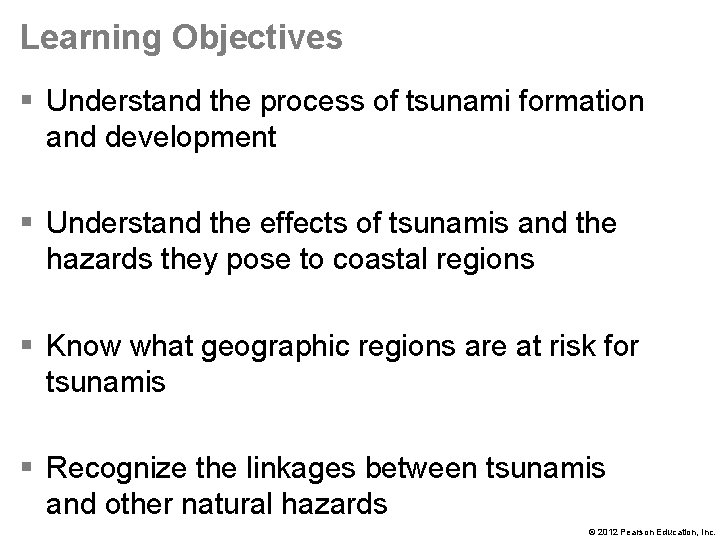 Learning Objectives

▪ Understand the process of tsunami formation and development

▪ Understand the effects of tsunamis and the hazards they pose to coastal regions

▪ Know what geographic regions are at risk for tsunamis

▪ Recognize the linkages between tsunamis and other natural hazards

© 2012 Pearson Education, Inc.